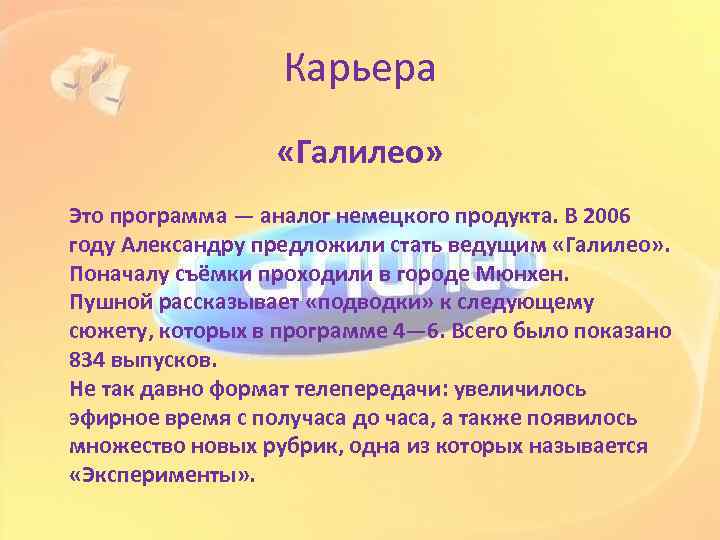 Карьера

«Галилео»

Это программа — аналог немецкого продукта. В 2006 году Александру предложили стать ведущим «Галилео». Поначалу съёмки проходили в городе Мюнхен. Пушной рассказывает «подводки» к следующему сюжету, которых в программе 4—6. Всего было показано 834 выпусков.
Не так давно формат телепередачи: увеличилось эфирное время с получаса до часа, а также появилось множество новых рубрик, одна из которых называется «Эксперименты».